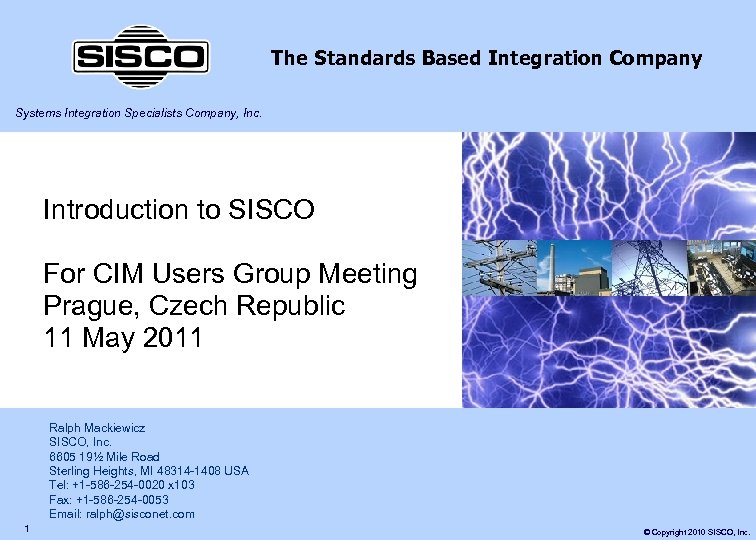 SISCO

The Standards Based Integration Company

Systems Integration Specialists Company, Inc.

Introduction to SISCO

For CIM Users Group Meeting
Prague, Czech Republic
11 May 2011

Ralph Mackiewicz
SISCO, Inc.
6605 19½ Mile Road
Sterling Heights, MI 48314-1408 USA
Tel: +1-586-254-0020 x103
Fax: +1-586-254-0053
Email: ralph@sisconet.com

1

© Copyright 2010 SISCO, Inc.